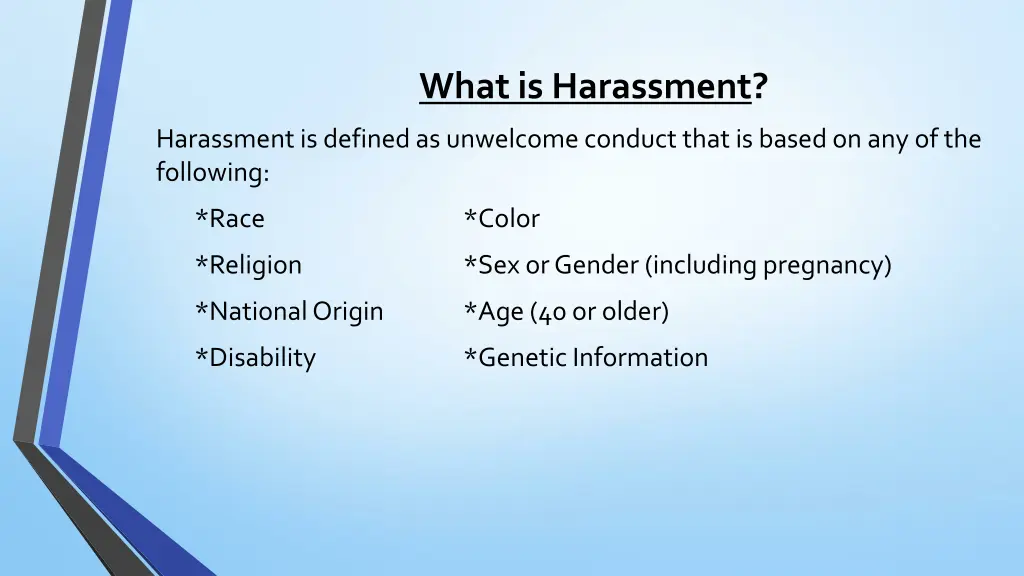 What is Harassment?

Harassment is defined as unwelcome conduct that is based on any of the following:

*Race

*Religion

*National Origin

*Disability

*Color

*Sex or Gender (including pregnancy)

*Age (40 or older)

*Genetic Information